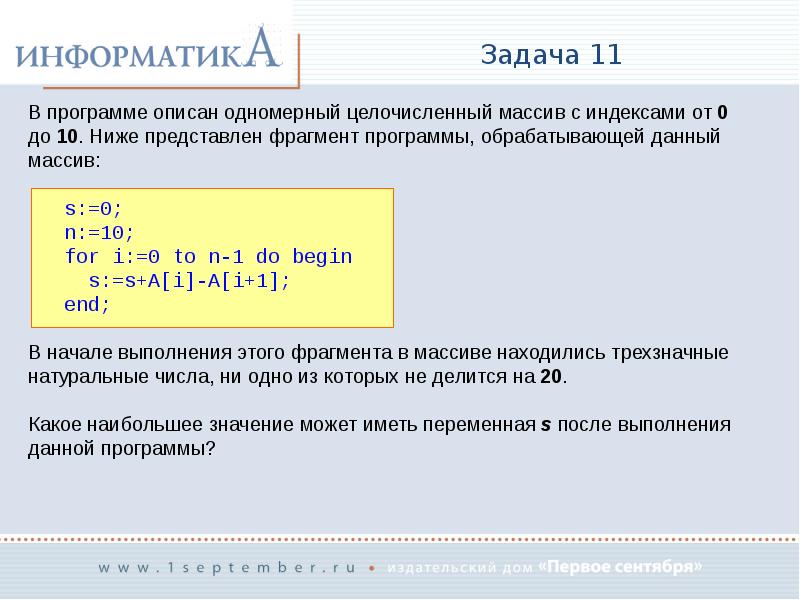 ИНФОРМАТИКА

Задача 11

В программе описан одномерный целочисленный массив с индексами от 0 до 10. Ниже представлен фрагмент программы, обрабатывающей данный массив:

s:=0;
n:=10;
for i:=0 to n-1 do begin
  s:=s+A[i]-A[i+1];
end;

В начале выполнения этого фрагмента в массиве находились трехзначные натуральные числа, ни одно из которых не делится на 20.

Какое наибольшее значение может иметь переменная s после выполнения данной программы?

www.1september.ru • издательский дом «Первое сентября»